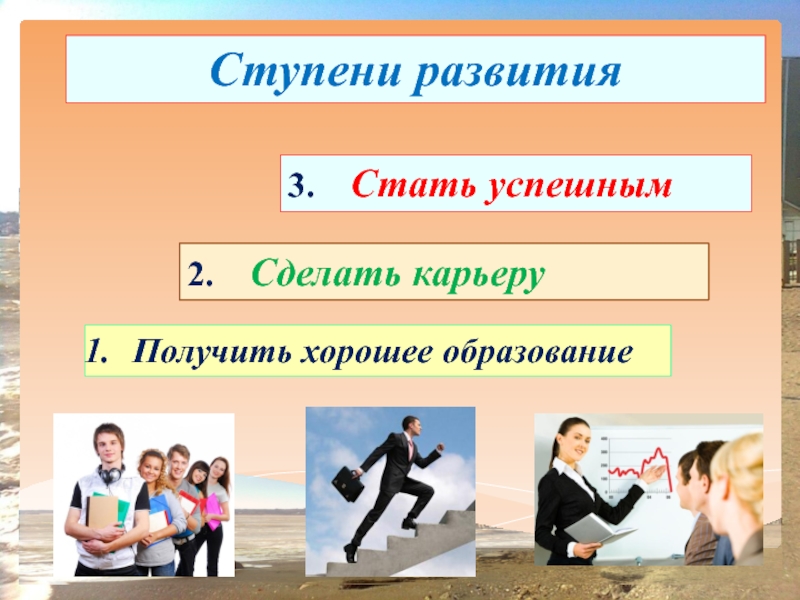 Ступени развития

3. Стать успешным

2. Сделать карьеру

1. Получить хорошее образование